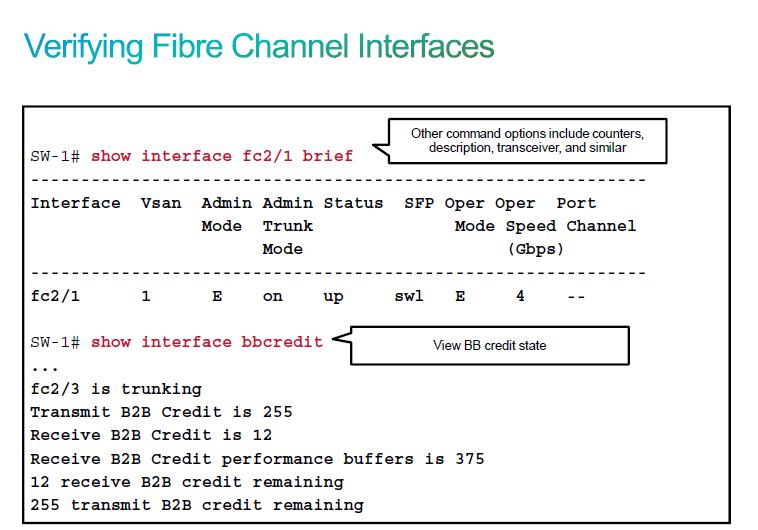 Verifying Fibre Channel Interfaces

SW-1# show interface fc2/1 brief

Other command options include counters, description, transceiver, and similar

-------------------------------------------------------------

| Interface | Vsan | Admin Mode | Admin Trunk Mode | Status | SFP | Oper Mode | Oper Speed (Gbps) | Port Channel |
|---|---|---|---|---|---|---|---|---|
| fc2/1 | 1 | E | on | up | swl | E | 4 | -- |

SW-1# show interface bbcredit

View BB credit state

...
fc2/3 is trunking
Transmit B2B Credit is 255
Receive B2B Credit is 12
Receive B2B Credit performance buffers is 375
12 receive B2B credit remaining
255 transmit B2B credit remaining